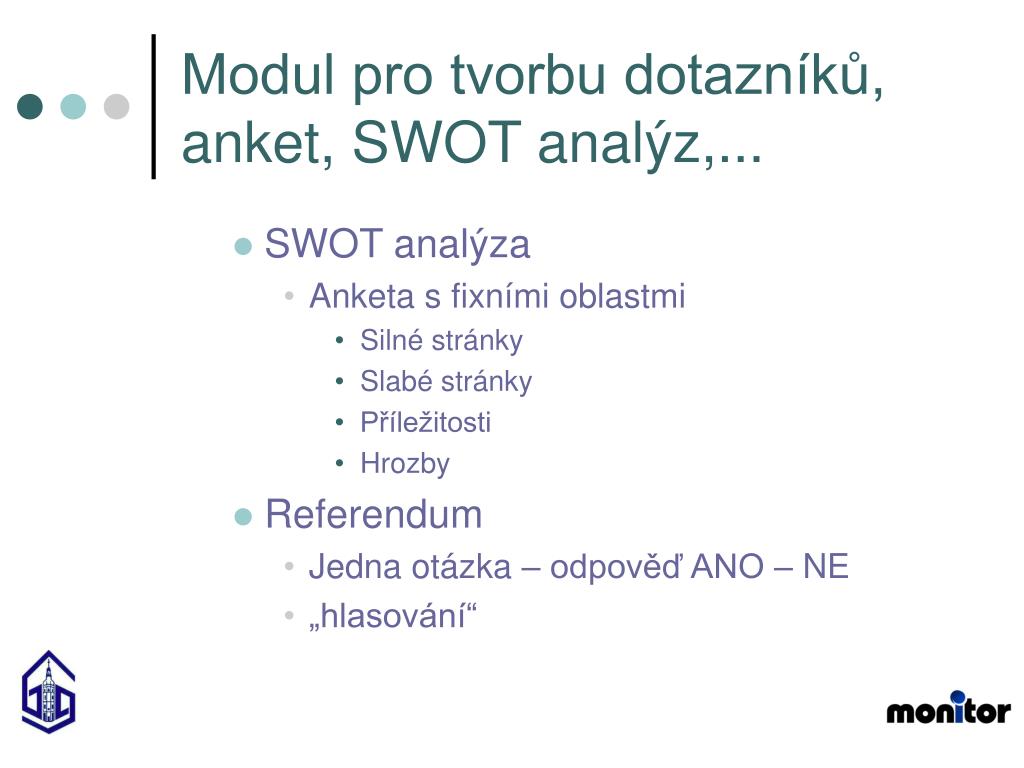 Modul pro tvorbu dotazníků, anket, SWOT analýz,...

SWOT analýza
Anketa s fixními oblastmi
Silné stránky
Slabé stránky
Příležitosti
Hrozby
Referendum
Jedna otázka – odpověď ANO – NE
„hlasování“

monitor